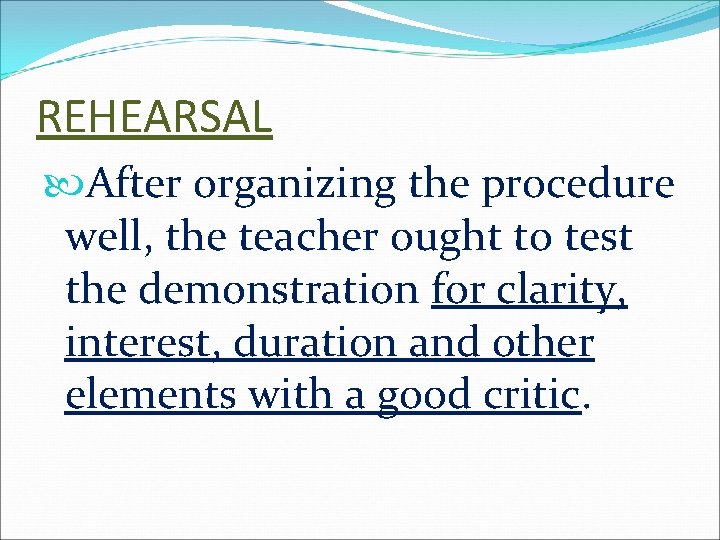 REHEARSAL

After organizing the procedure well, the teacher ought to test the demonstration for clarity, interest, duration and other elements with a good critic.